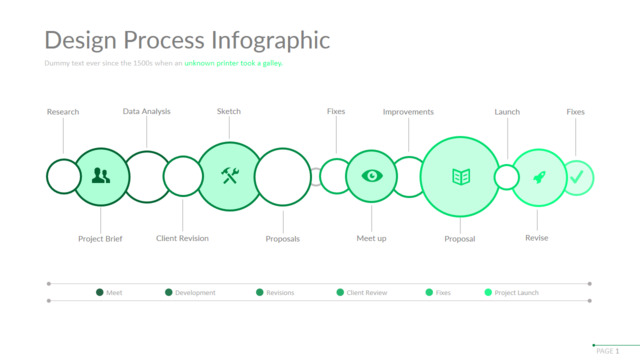 Design Process Infographic

Dummy text ever since the 1500s when an unknown printer took a galley.

Research

Data Analysis

Sketch

Fixes

Improvements

Launch

Fixes

Project Brief

Client Revision

Proposals

Meet up

Proposal

Revise

Meet

Development

Revisions

Client Review

Fixes

Project Launch

PAGE 1